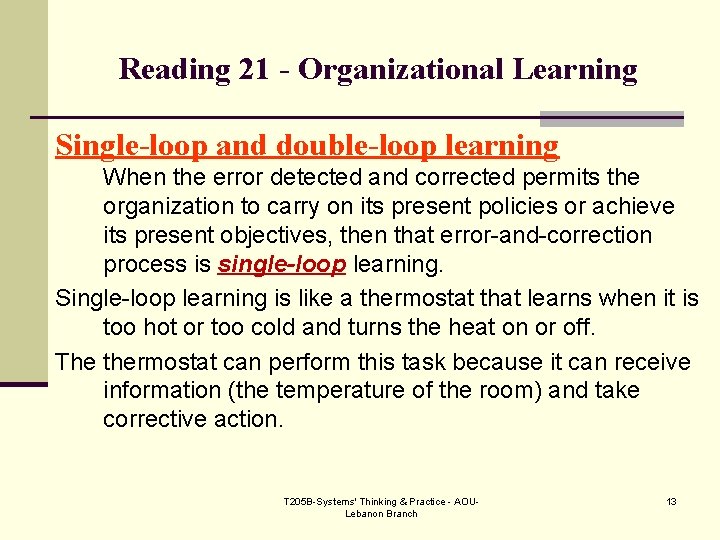 Reading 21 - Organizational Learning

Single-loop and double-loop learning

When the error detected and corrected permits the organization to carry on its present policies or achieve its present objectives, then that error-and-correction process is single-loop learning.

Single-loop learning is like a thermostat that learns when it is too hot or too cold and turns the heat on or off.

The thermostat can perform this task because it can receive information (the temperature of the room) and take corrective action.

T205B-Systems' Thinking & Practice - AOU-Lebanon Branch

13